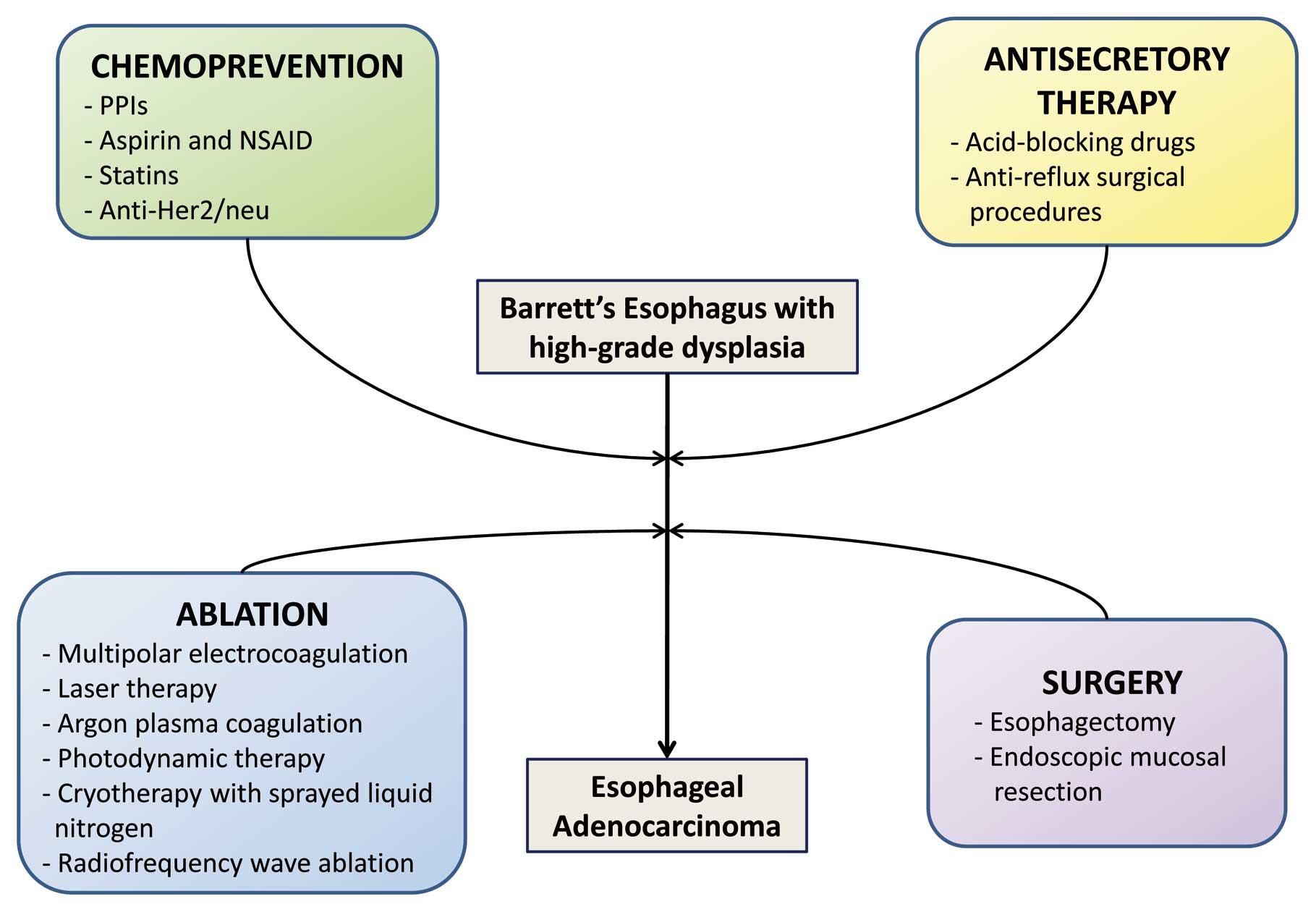 CHEMOPREVENTION
- PPIs
- Aspirin and NSAID
- Statins
- Anti-Her2/neu

ANTISECRETORY THERAPY
- Acid-blocking drugs
- Anti-reflux surgical procedures

Barrett's Esophagus with high-grade dysplasia

ABLATION
- Multipolar electrocoagulation
- Laser therapy
- Argon plasma coagulation
- Photodynamic therapy
- Cryotherapy with sprayed liquid nitrogen
- Radiofrequency wave ablation

Esophageal Adenocarcinoma

SURGERY
- Esophagectomy
- Endoscopic mucosal resection